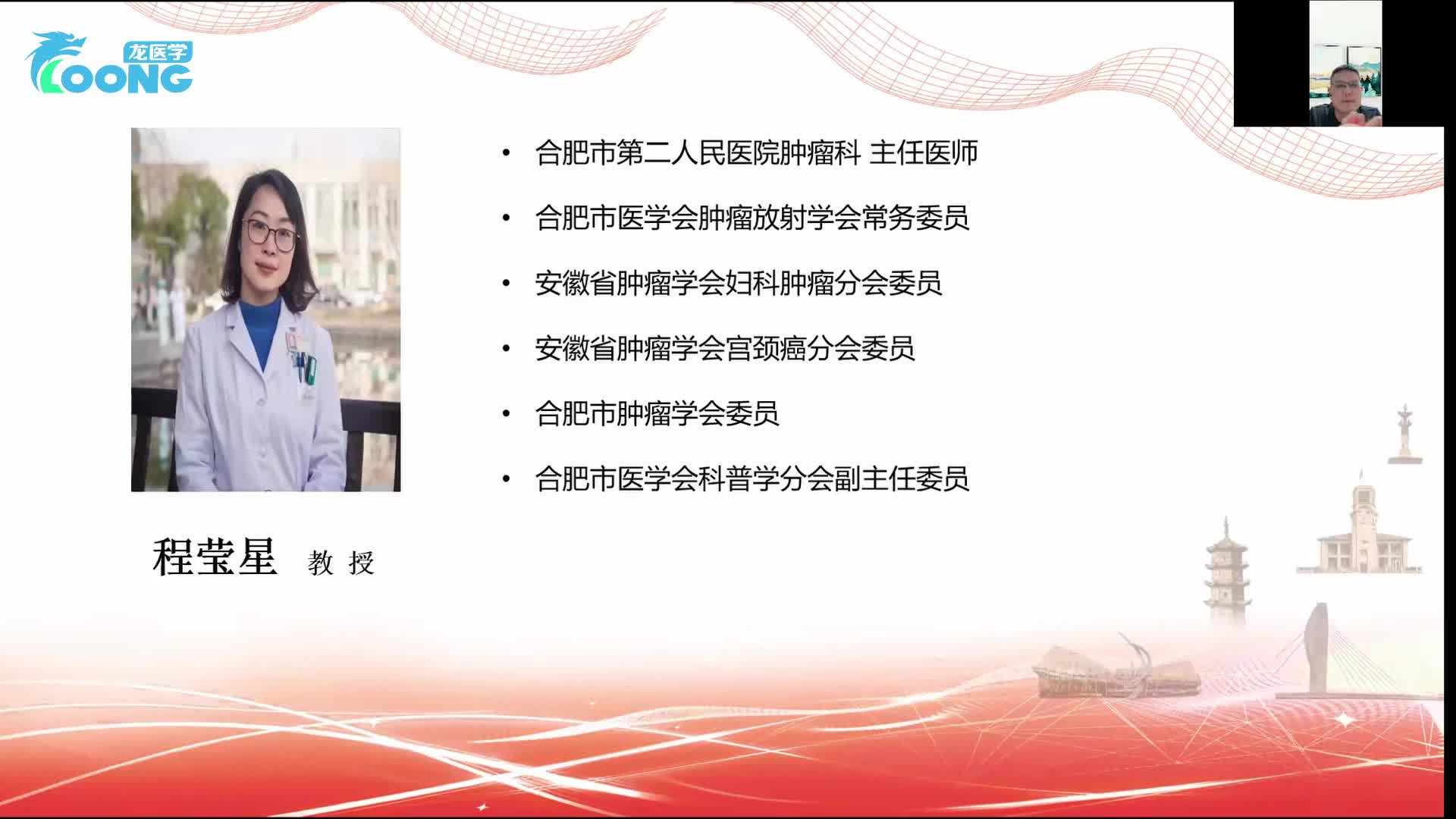 龙医学
LOONG

• 合肥市第二人民医院肿瘤科 主任医师
• 合肥市医学会肿瘤放射学会常务委员
• 安徽省肿瘤学会妇科肿瘤分会委员
• 安徽省肿瘤学会宫颈癌分会委员
• 合肥市肿瘤学会委员
• 合肥市医学会科普学分会副主任委员

程莹星 教 授